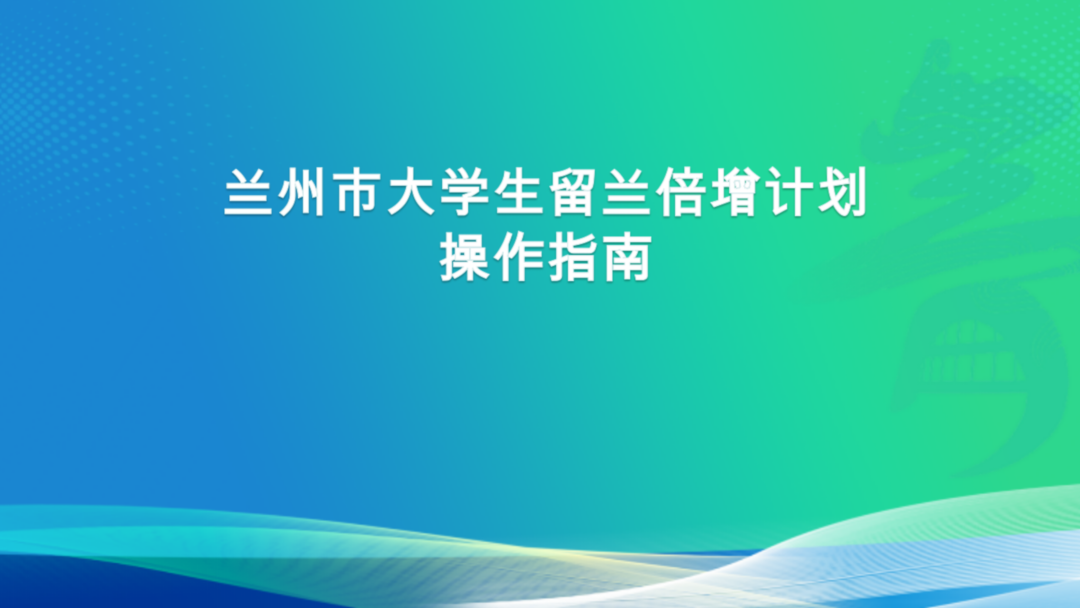 兰州市大学生留兰倍增计划
操作指南